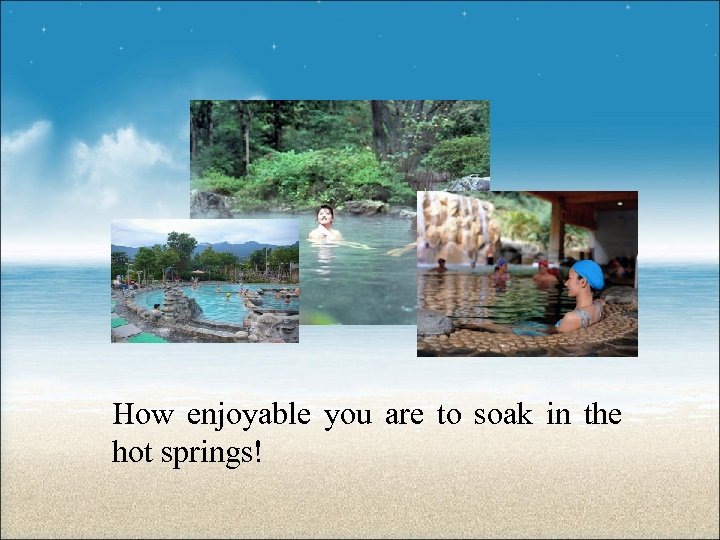 How enjoyable you are to soak in the hot springs!